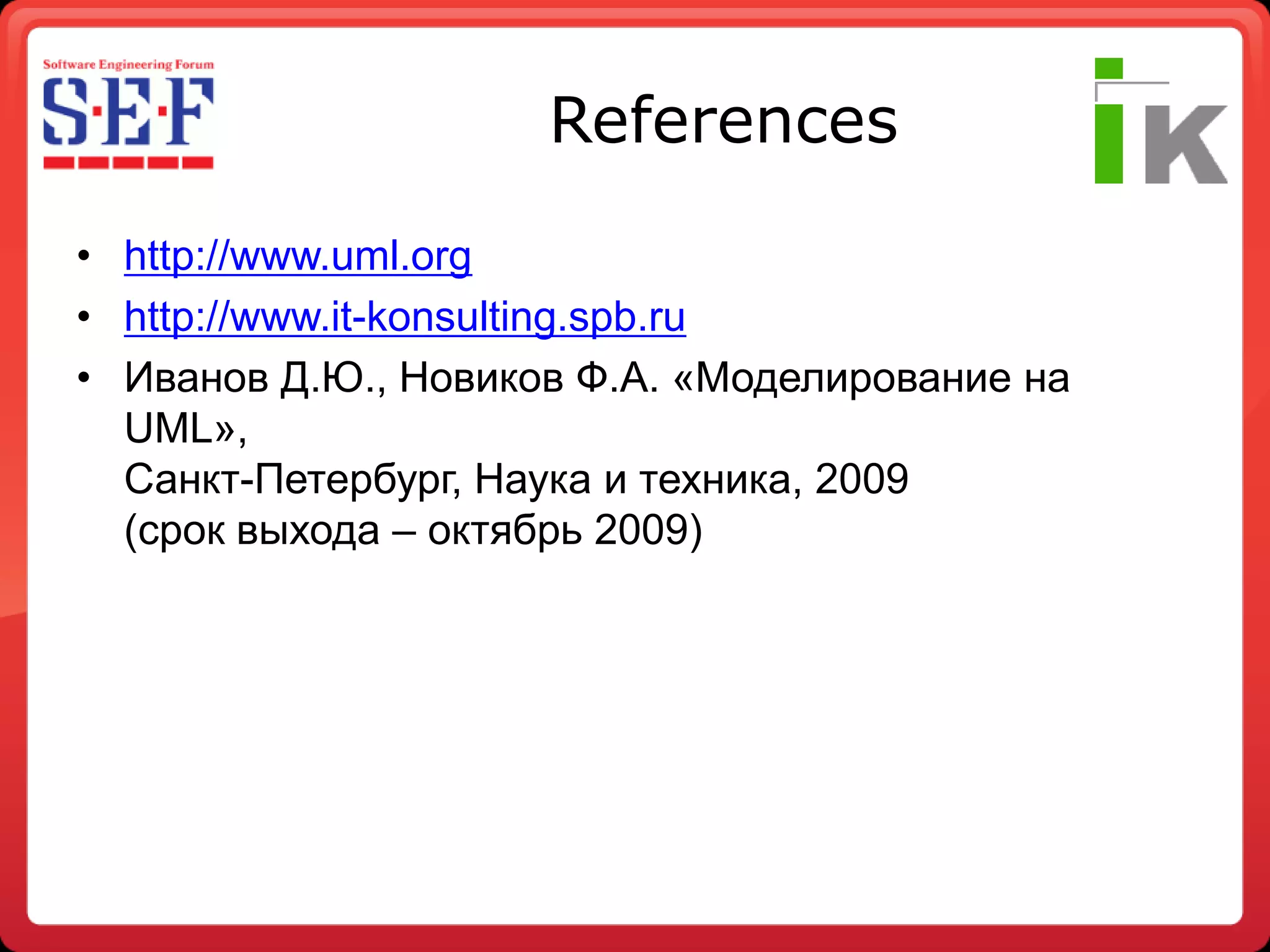 Software Engineering Forum
S·E·F

References

iK

• http://www.uml.org
• http://www.it-konsulting.spb.ru
• Иванов Д.Ю., Новиков Ф.А. «Моделирование на UML»,
Санкт-Петербург, Наука и техника, 2009
(срок выхода – октябрь 2009)